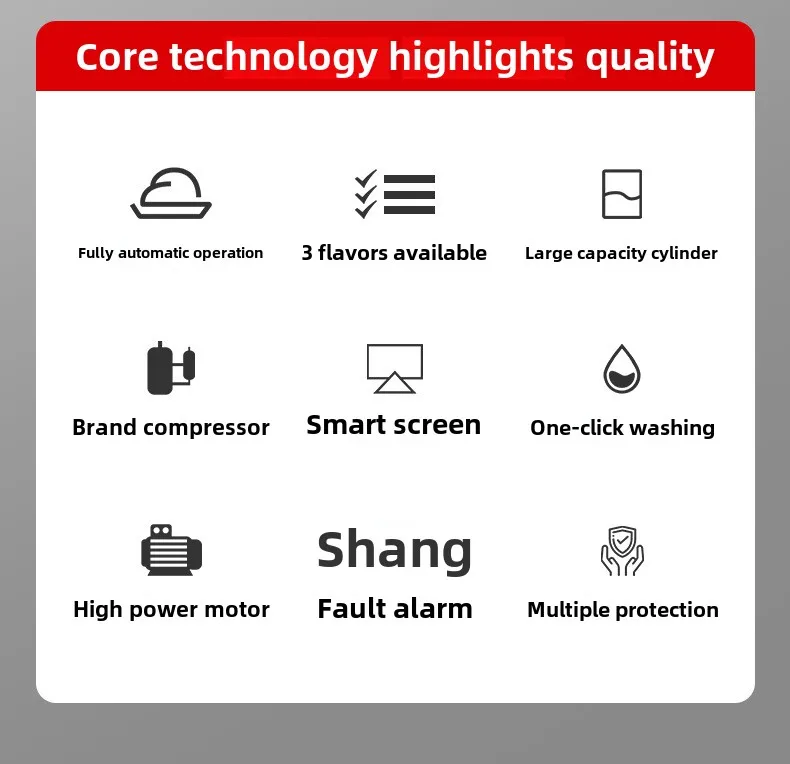 Core technology highlights quality

Fully automatic operation

3 flavors available

Large capacity cylinder

Brand compressor

Smart screen

One-click washing

High power motor

Shang

Fault alarm

Multiple protection